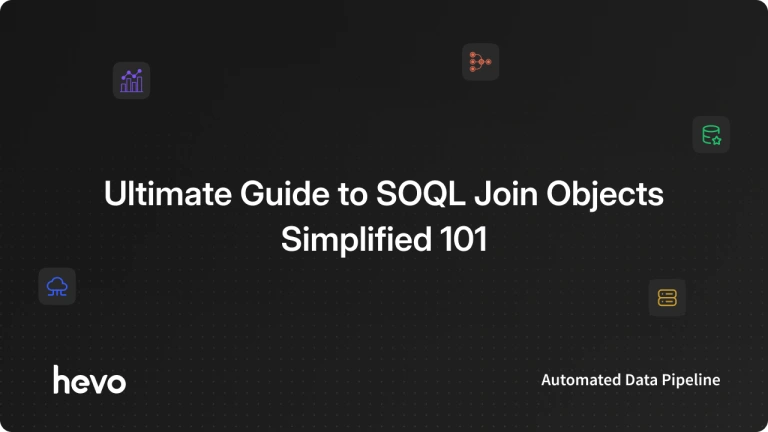 Ultimate Guide to SOQL Join Objects Simplified 101

hevo

Automated Data Pipeline